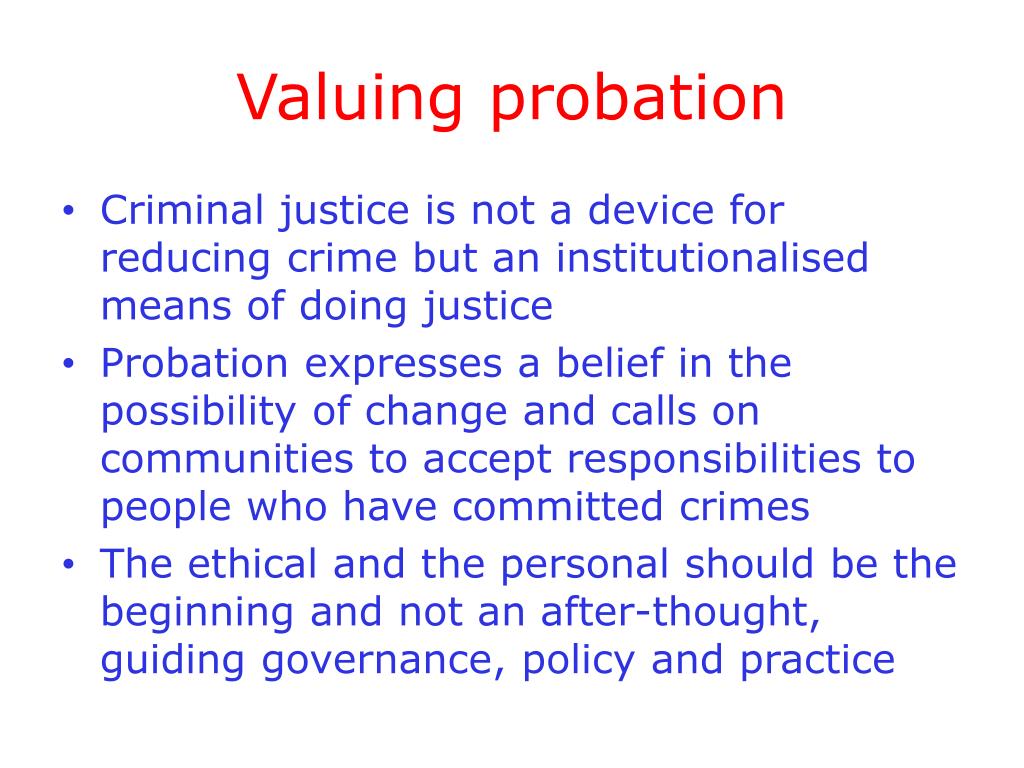 Valuing probation

• Criminal justice is not a device for reducing crime but an institutionalised means of doing justice
• Probation expresses a belief in the possibility of change and calls on communities to accept responsibilities to people who have committed crimes
• The ethical and the personal should be the beginning and not an after-thought, guiding governance, policy and practice